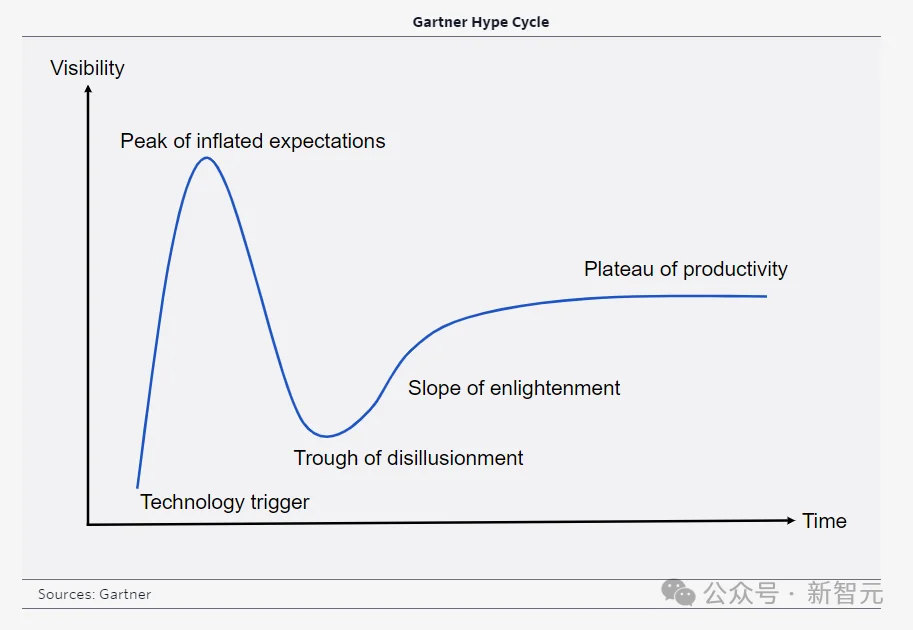 Gartner Hype Cycle

Visibility

Peak of inflated expectations

Plateau of productivity

Slope of enlightenment

Trough of disillusionment

Technology trigger

Time

Sources: Gartner

公众号 · 新智元